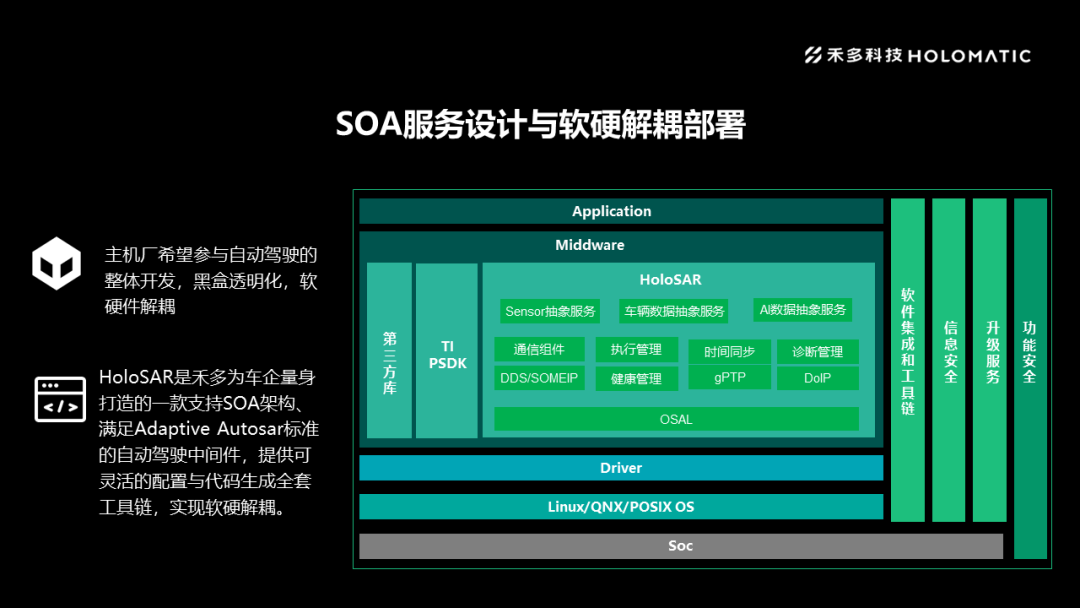 禾多科技 HOLOMATIC

SOA服务设计与软硬解耦部署

主机厂希望参与自动驾驶的整体开发，黑盒透明化，软硬件解耦

HoloSAR是禾多为车企量身打造的一款支持SOA架构、满足Adaptive Autosar标准的自动驾驶中间件，提供可灵活的配置与代码生成全套工具链，实现软硬解耦。

Application

Middware

第三方库

TI PSDK

HoloSAR

Sensor抽象服务

车辆数据抽象服务

AI数据抽象服务

通信组件

执行管理

时间同步

诊断管理

DDS/SOMEIP

健康管理

gPTP

DoIP

OSAL

Driver

Linux/QNX/POSIX OS

Soc

软件集成和工具链

信息安全

升级服务

功能安全